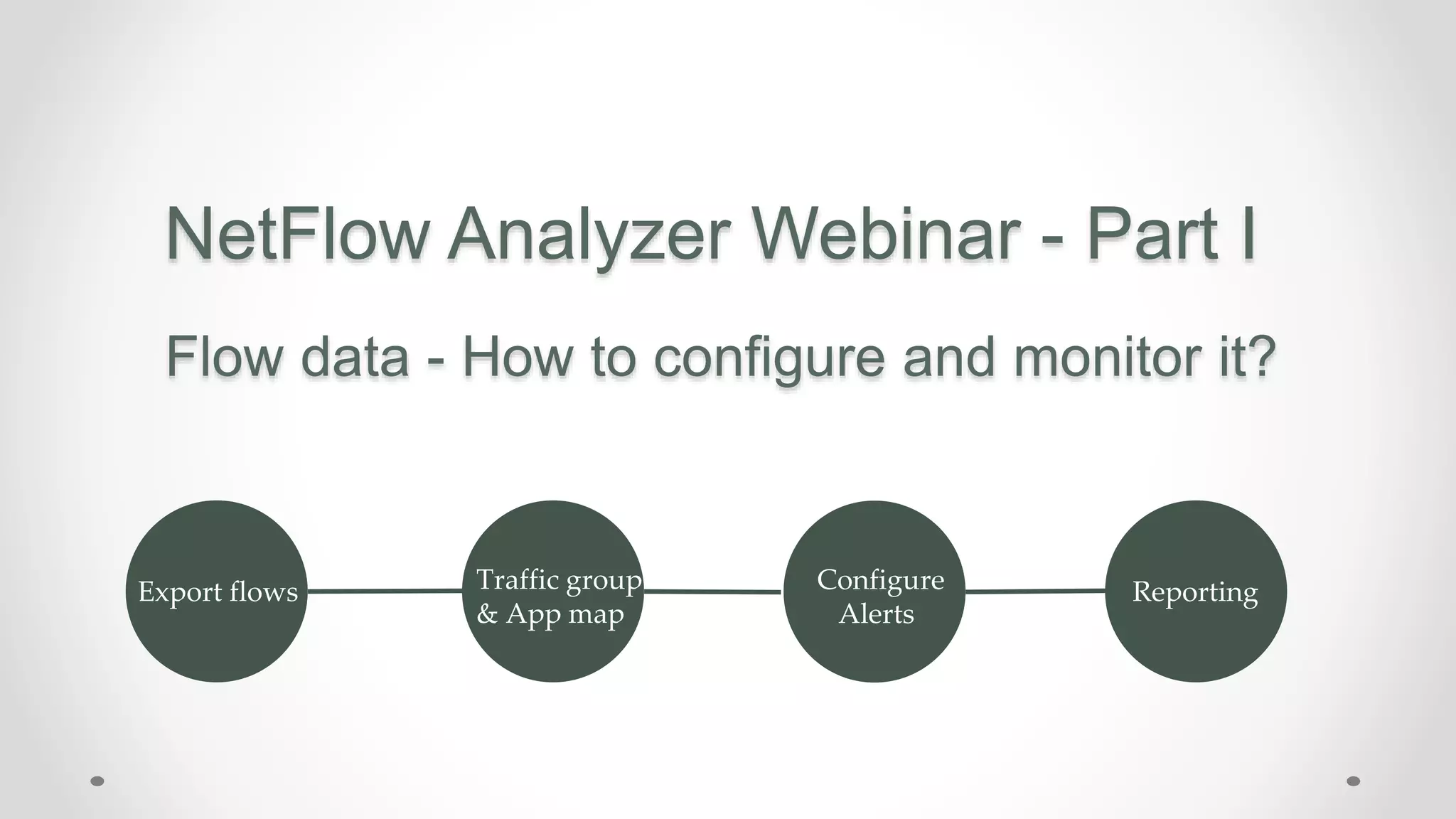 NetFlow Analyzer Webinar - Part I

Flow data - How to configure and monitor it?

Export flows

Traffic group & App map

Configure Alerts

Reporting